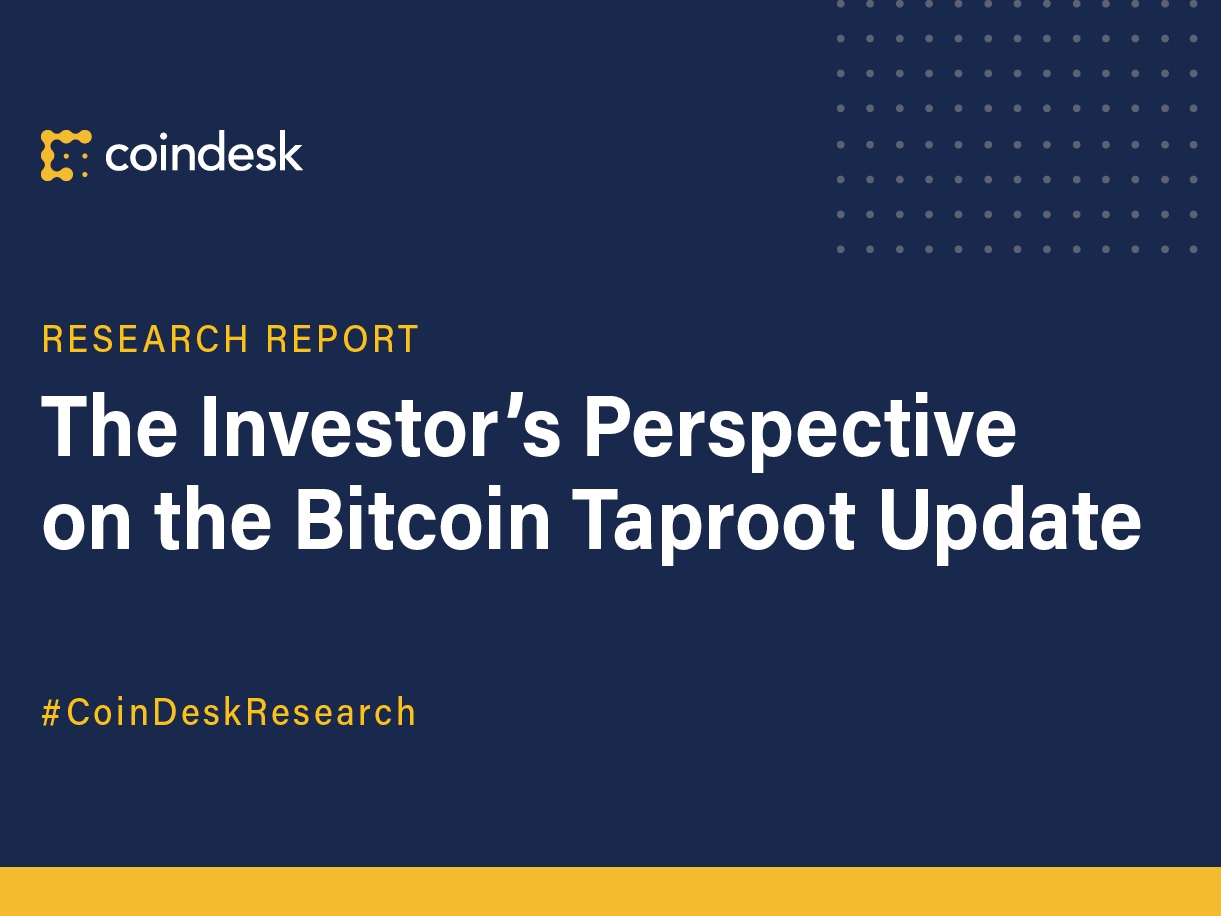 coindesk

RESEARCH REPORT

The Investor’s Perspective on the Bitcoin Taproot Update

#CoinDeskResearch